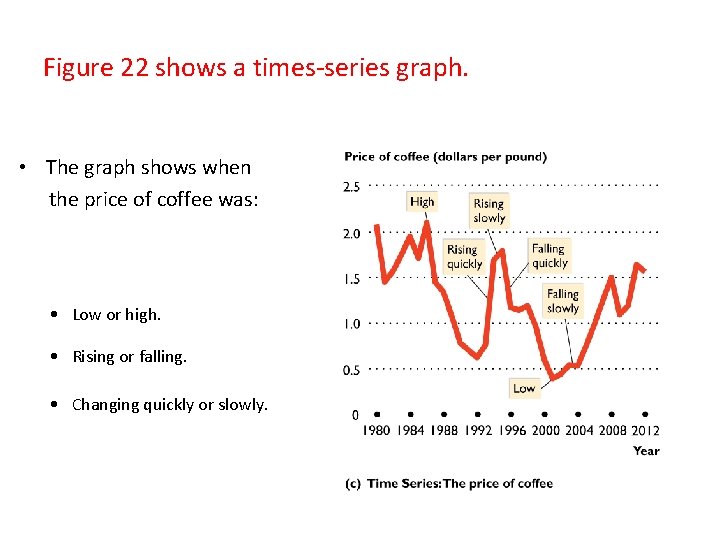 Figure 22 shows a times-series graph.

• The graph shows when the price of coffee was:

• Low or high.

• Rising or falling.

• Changing quickly or slowly.

Price of coffee (dollars per pound)

2.5
2.0
1.5
1.0
0.5
0

High

Rising slowly

Rising quickly

Falling quickly

Falling slowly

Low

1980 1984 1988 1992 1996 2000 2004 2008 2012

Year

(c) Time Series: The price of coffee